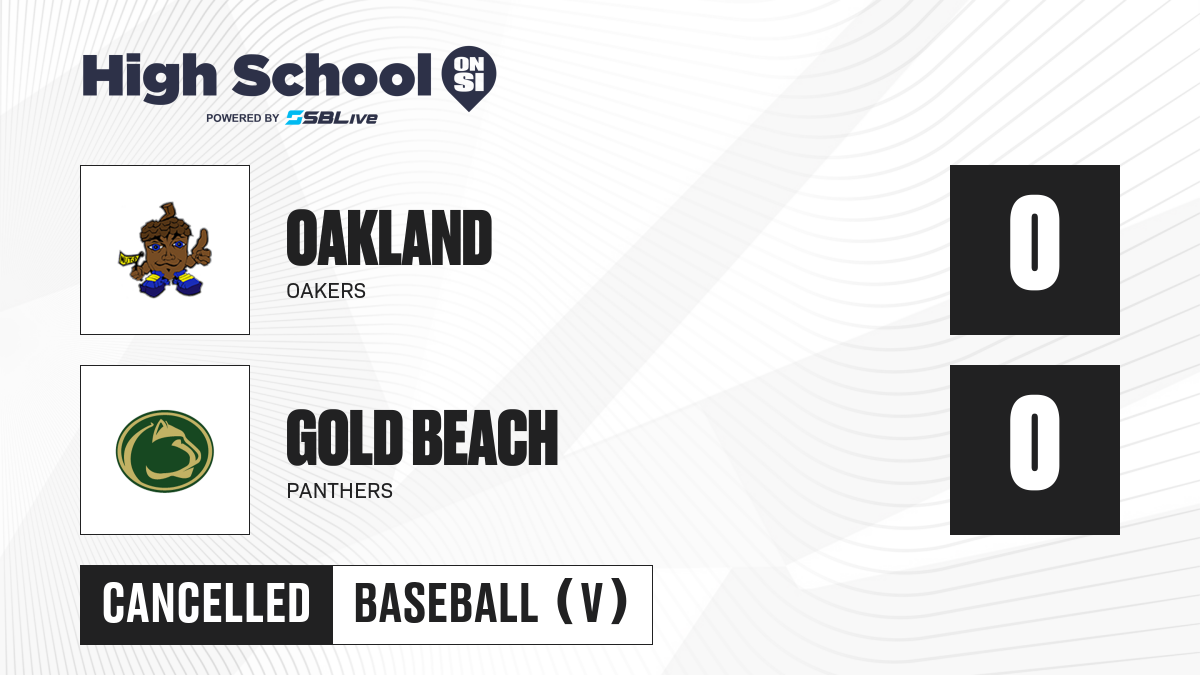 High School ON SI
POWERED BY SBLive

OAKLAND
OAKERS

0

GOLD BEACH
PANTHERS

0

CANCELLED
BASEBALL (V)